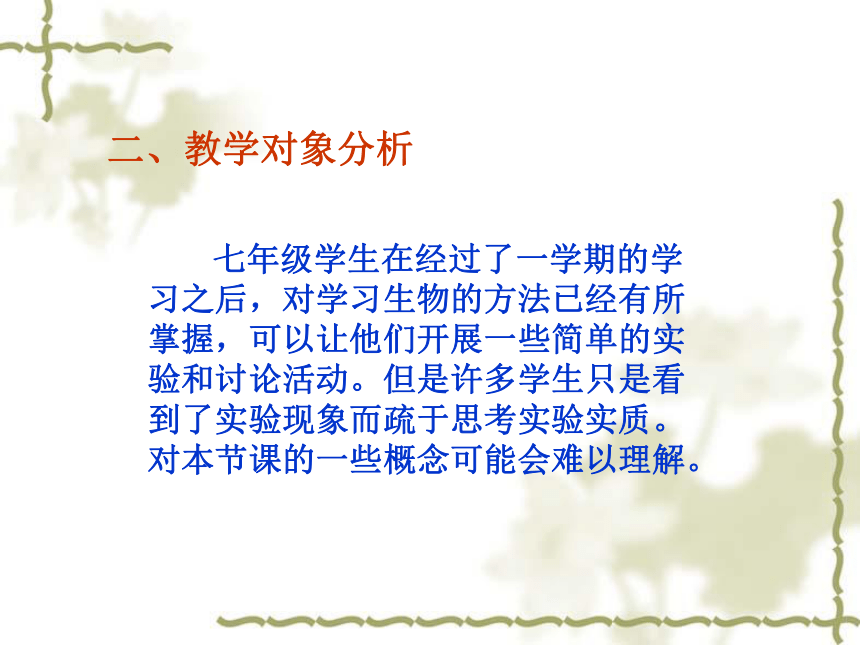 二、教学对象分析

七年级学生在经过了一学期的学习之后，对学习生物的方法已经有所掌握，可以让他们开展一些简单的实验和讨论活动。但是许多学生只是看到了实验现象而疏于思考实验实质。对本节课的一些概念可能会难以理解。